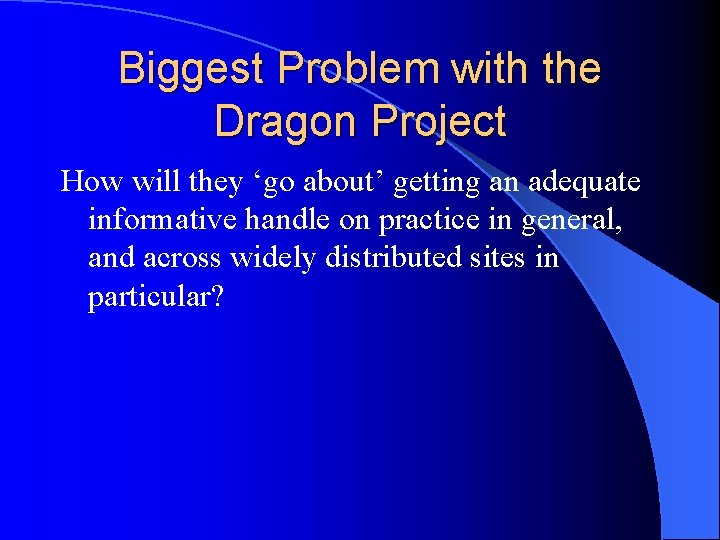 Biggest Problem with the Dragon Project

How will they ‘go about’ getting an adequate informative handle on practice in general, and across widely distributed sites in particular?